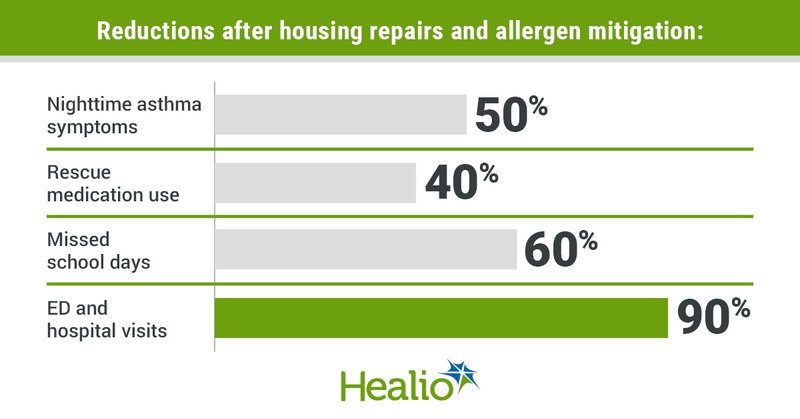 Reductions after housing repairs and allergen mitigation:

Nighttime asthma symptoms 50%

Rescue medication use 40%

Missed school days 60%

ED and hospital visits 90%

Healio